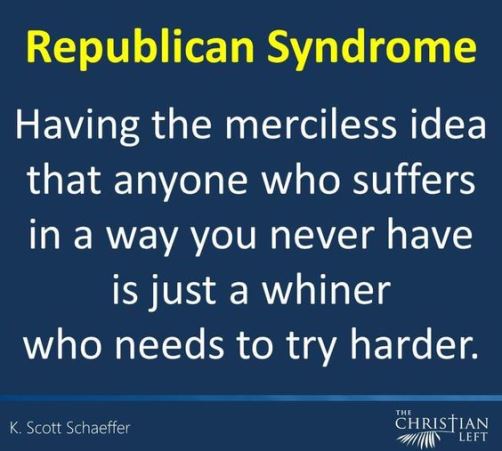 Republican Syndrome

Having the merciless idea that anyone who suffers in a way you never have is just a whiner who needs to try harder.

K. Scott Schaeffer

THE CHRISTIAN LEFT